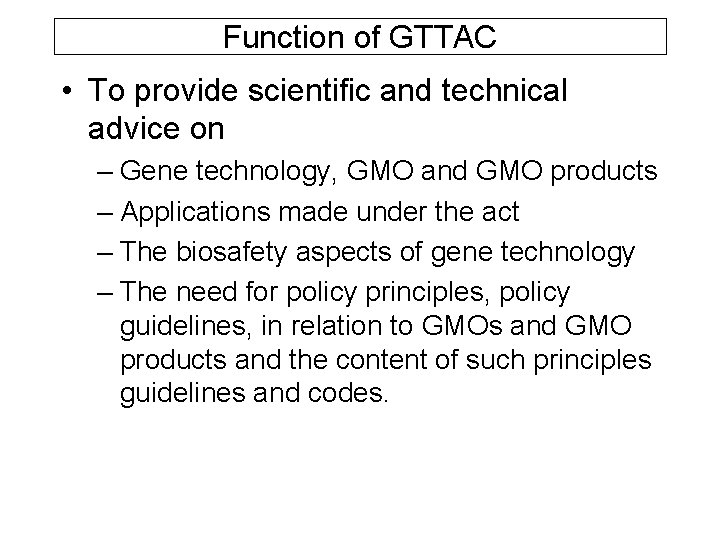 Function of GTTAC

• To provide scientific and technical advice on
– Gene technology, GMO and GMO products
– Applications made under the act
– The biosafety aspects of gene technology
– The need for policy principles, policy guidelines, in relation to GMOs and GMO products and the content of such principles guidelines and codes.